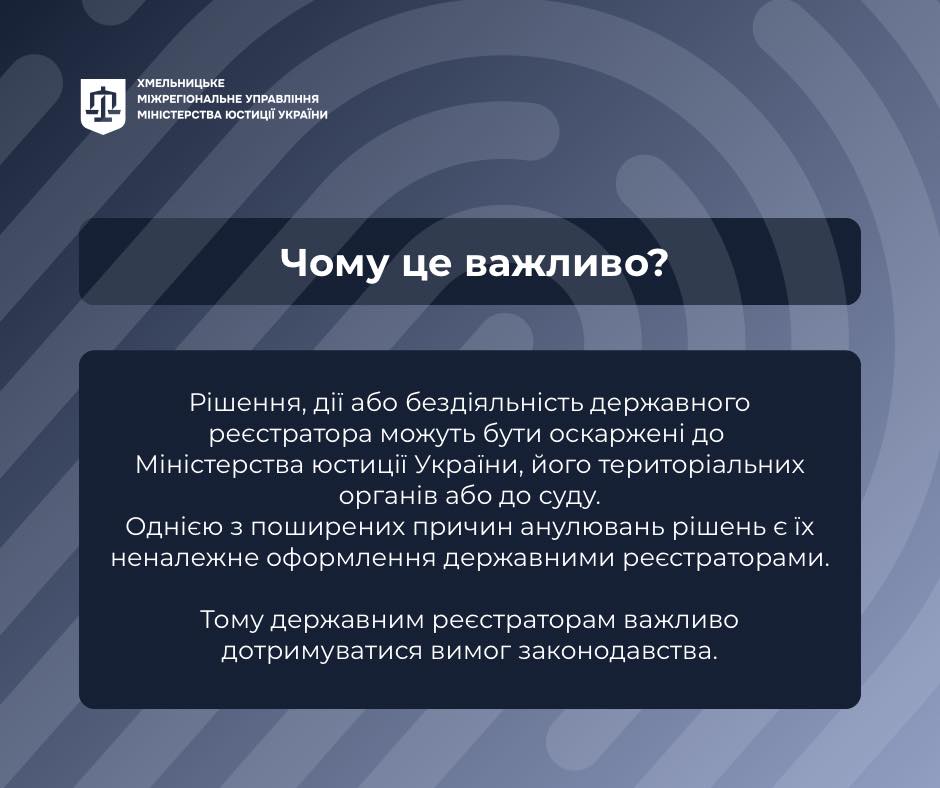 ХМЕЛЬНИЦЬКЕ МІЖРЕГІОНАЛЬНЕ УПРАВЛІННЯ МІНІСТЕРСТВА ЮСТИЦІЇ УКРАЇНИ

Чому це важливо?

Рішення, дії або бездіяльність державного реєстратора можуть бути оскаржені до Міністерства юстиції України, його територіальних органів або до суду.
Однією з поширених причин анулювань рішень є їх неналежне оформлення державними реєстраторами.

Тому державним реєстраторам важливо дотримуватися вимог законодавства.